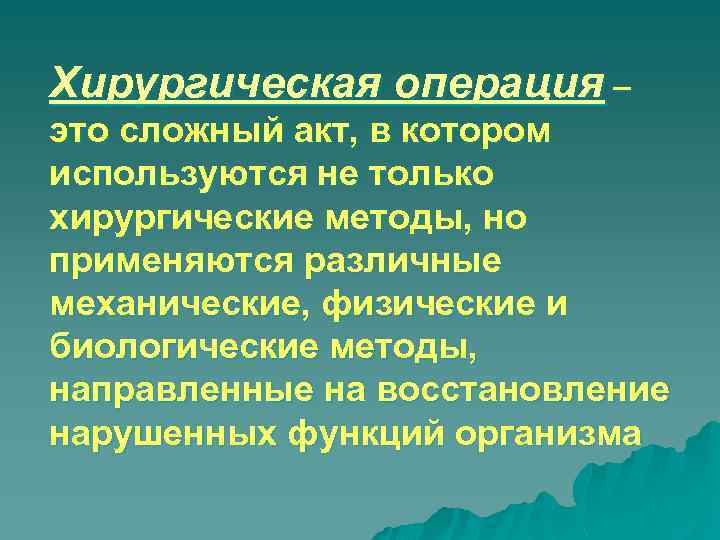 Хирургическая операция – это сложный акт, в котором используются не только хирургические методы, но применяются различные механические, физические и биологические методы, направленные на восстановление нарушенных функций организма